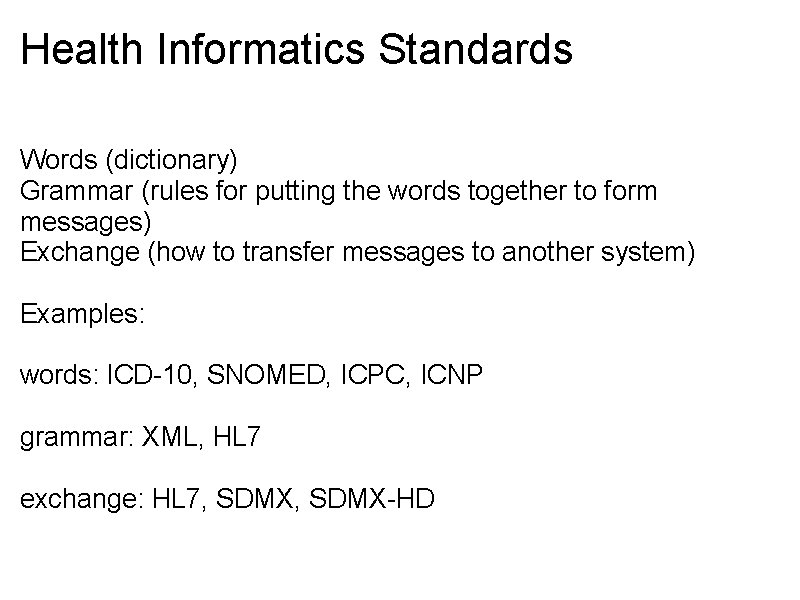 Health Informatics Standards

Words (dictionary)
Grammar (rules for putting the words together to form messages)
Exchange (how to transfer messages to another system)

Examples:

words: ICD-10, SNOMED, ICPC, ICNP

grammar: XML, HL7

exchange: HL7, SDMX, SDMX-HD